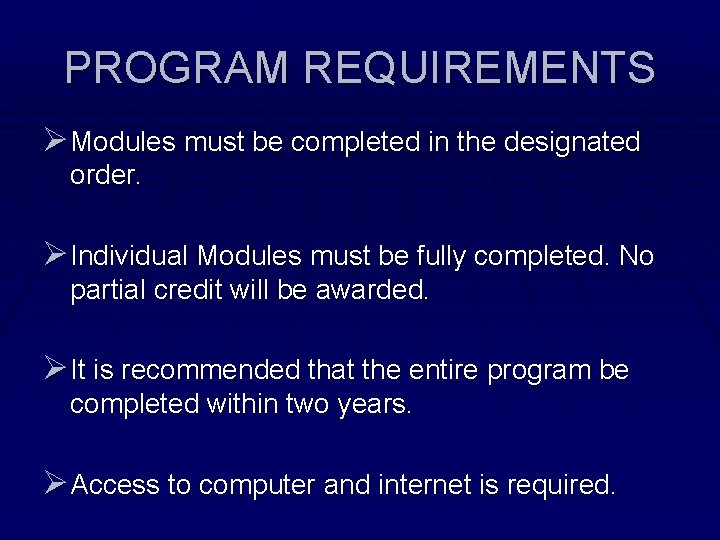 PROGRAM REQUIREMENTS

➢ Modules must be completed in the designated order.

➢ Individual Modules must be fully completed. No partial credit will be awarded.

➢ It is recommended that the entire program be completed within two years.

➢ Access to computer and internet is required.